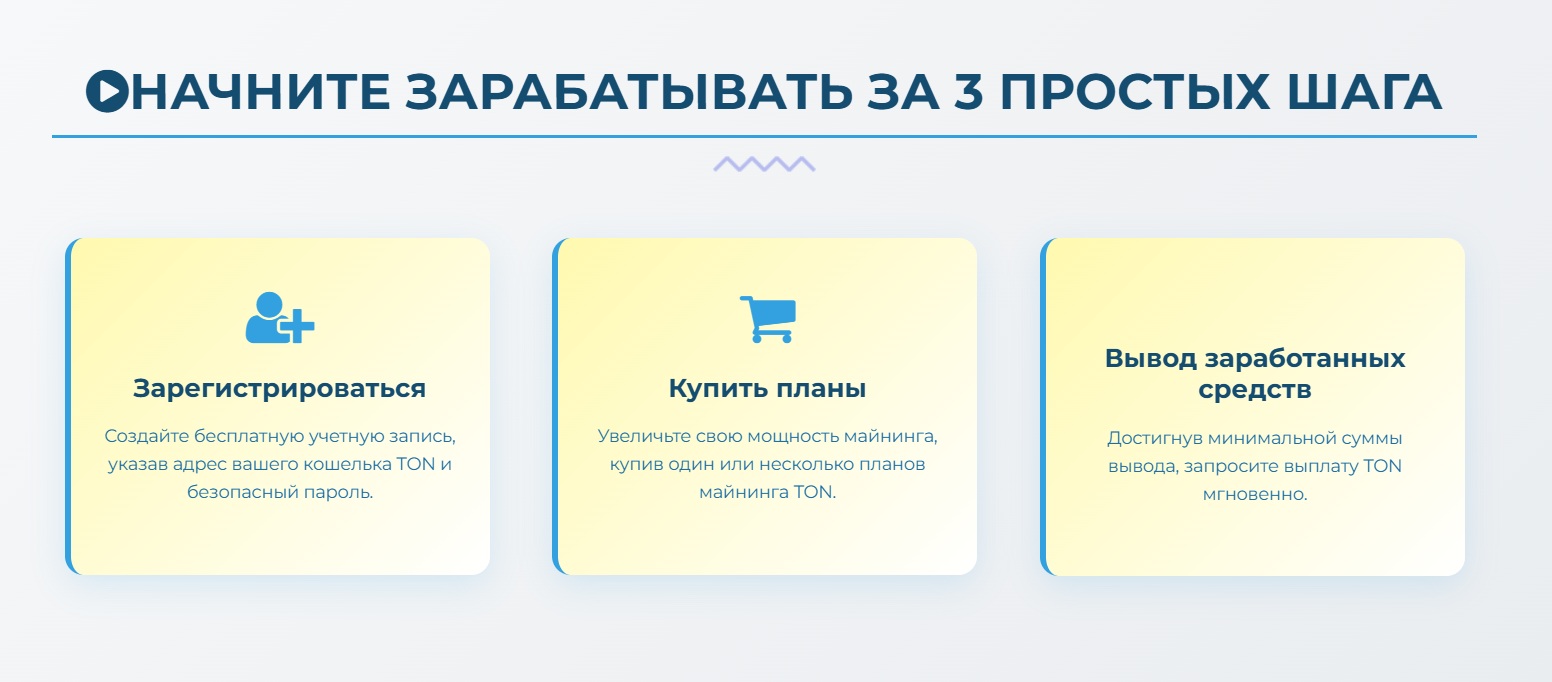 НАЧНИТЕ ЗАРАБАТЫВАТЬ ЗА 3 ПРОСТЫХ ШАГА

Зарегистрироваться

Создайте бесплатную учетную запись, указав адрес вашего кошелька TON и безопасный пароль.

Купить планы

Увеличьте свою мощность майнинга, купив один или несколько планов майнинга TON.

Вывод заработанных средств

Достигнув минимальной суммы вывода, запросите выплату TON мгновенно.